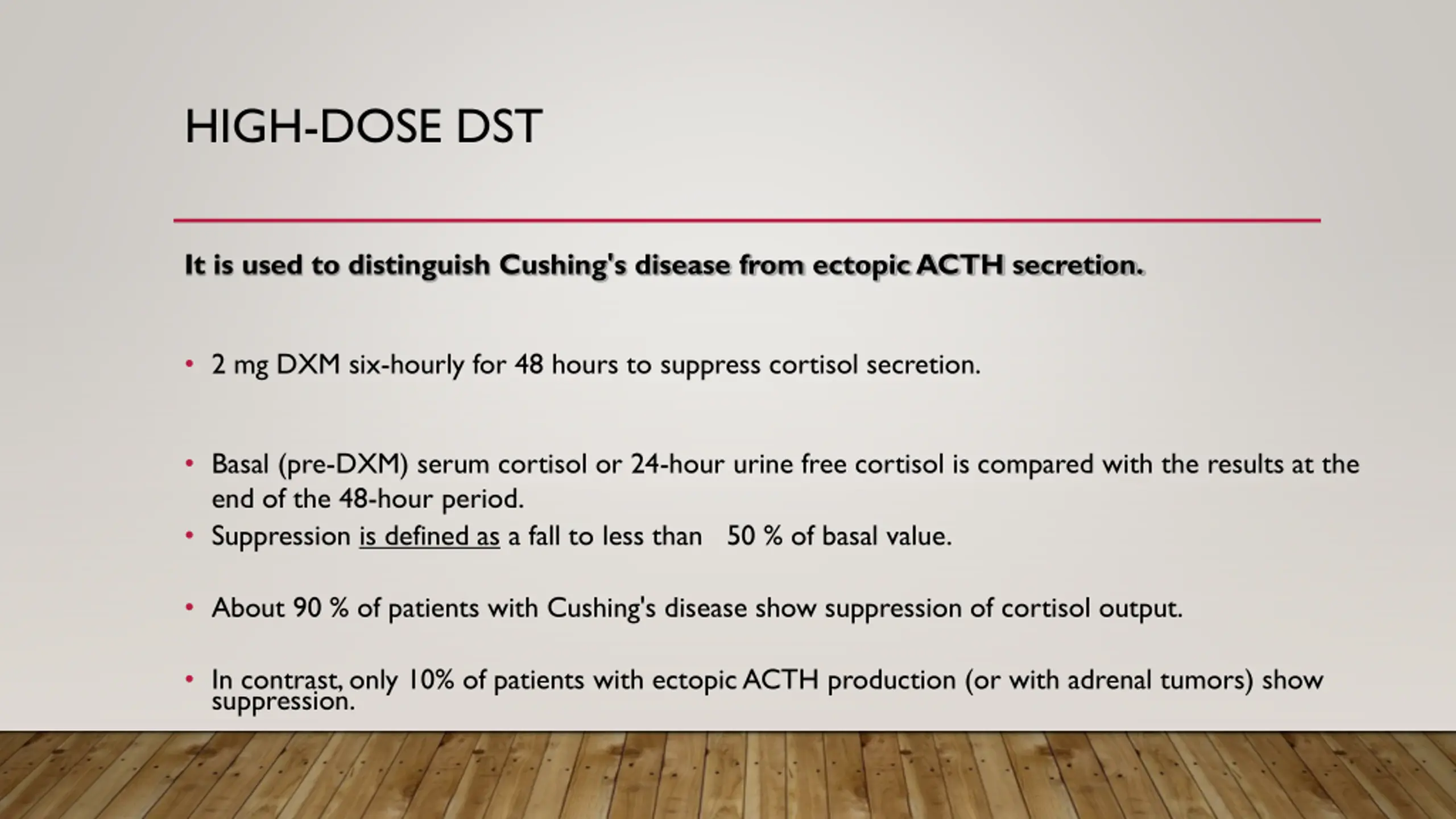 HIGH-DOSE DST

It is used to distinguish Cushing's disease from ectopic ACTH secretion.

• 2 mg DXM six-hourly for 48 hours to suppress cortisol secretion.

• Basal (pre-DXM) serum cortisol or 24-hour urine free cortisol is compared with the results at the end of the 48-hour period.
• Suppression is defined as a fall to less than 50 % of basal value.

• About 90 % of patients with Cushing's disease show suppression of cortisol output.

• In contrast, only 10% of patients with ectopic ACTH production (or with adrenal tumors) show suppression.